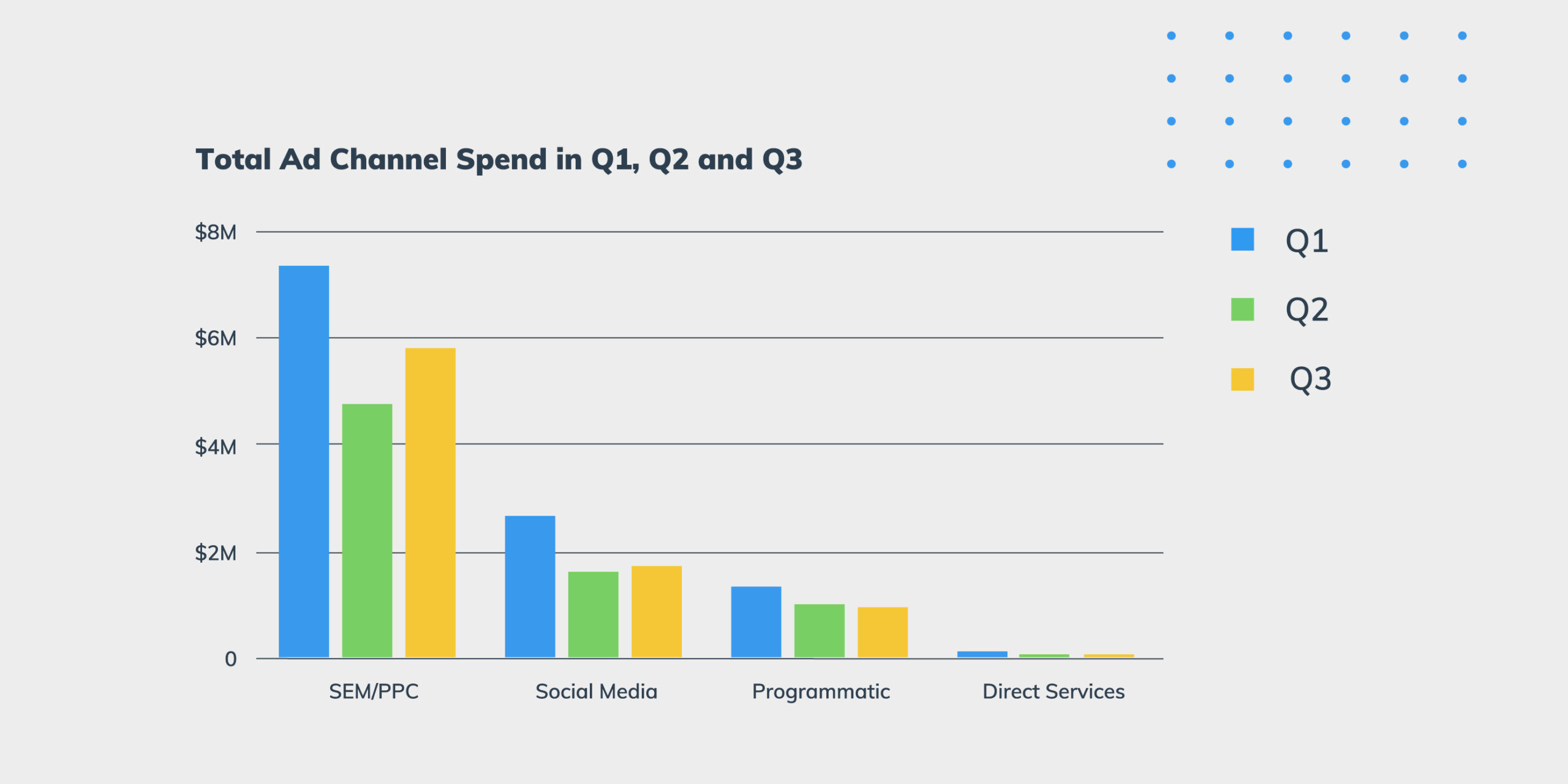 Total Ad Channel Spend in Q1, Q2 and Q3

$8M
$6M
$4M
$2M
0

SEM/PPC
Social Media
Programmatic
Direct Services

Q1
Q2
Q3